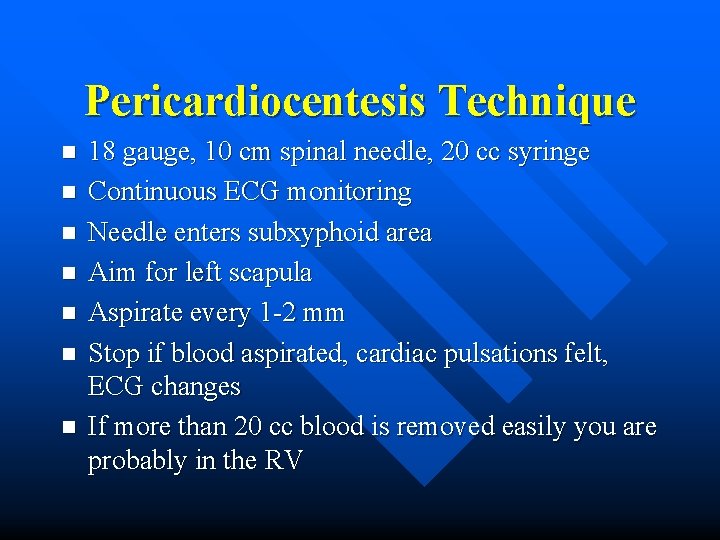 Pericardiocentesis Technique

- 18 gauge, 10 cm spinal needle, 20 cc syringe
- Continuous ECG monitoring
- Needle enters subxyphoid area
- Aim for left scapula
- Aspirate every 1-2 mm
- Stop if blood aspirated, cardiac pulsations felt, ECG changes
- If more than 20 cc blood is removed easily you are probably in the RV